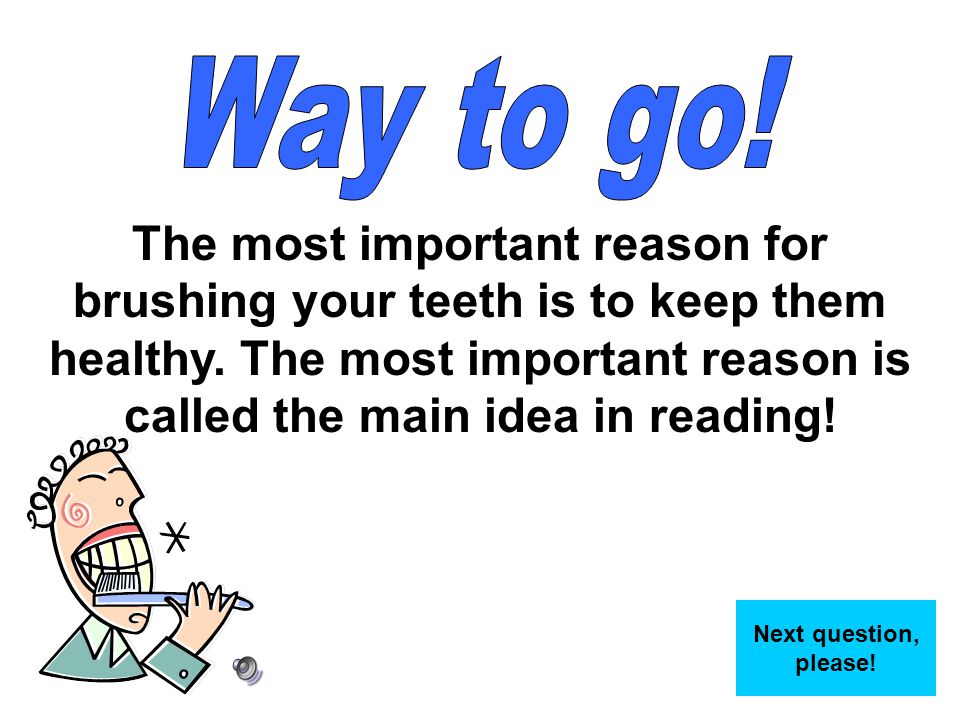 Way to go!

The most important reason for brushing your teeth is to keep them healthy. The most important reason is called the main idea in reading!

Next question, please!